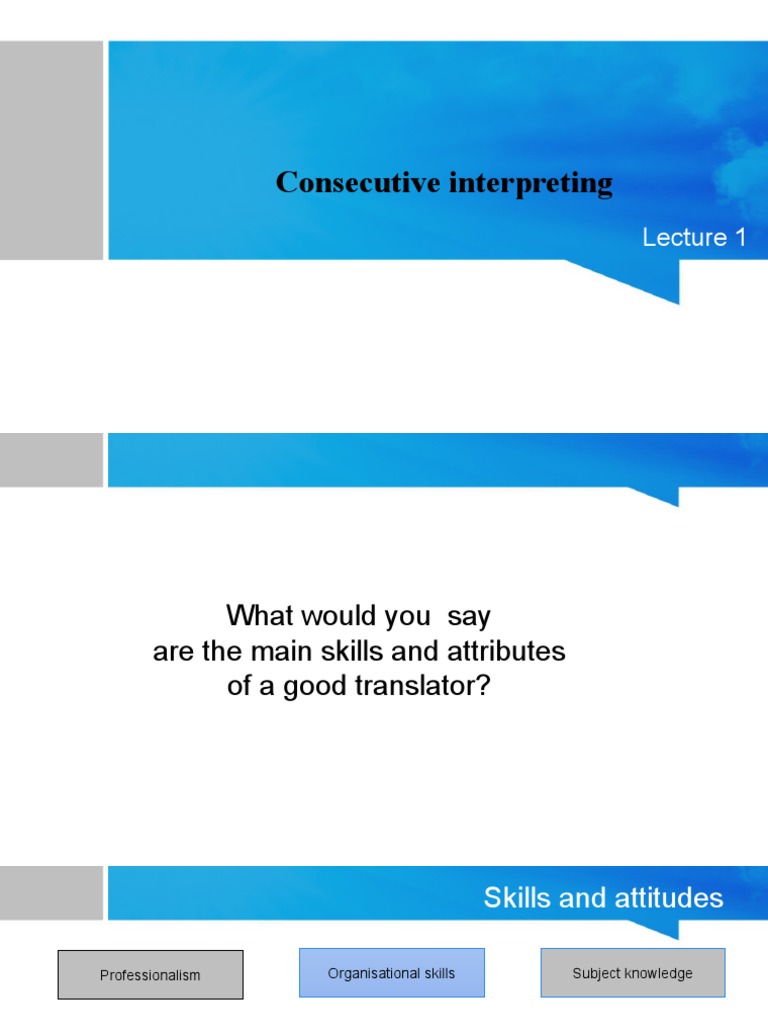 Consecutive interpreting

Lecture 1

What would you say are the main skills and attributes of a good translator?

Skills and attitudes

Professionalism

Organisational skills

Subject knowledge